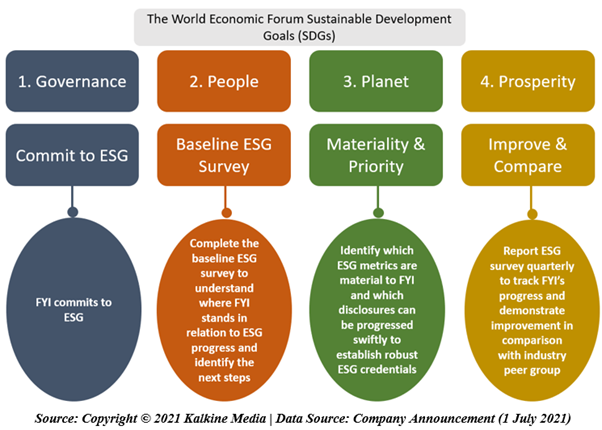 The World Economic Forum Sustainable Development Goals (SDGs)

1. Governance

Commit to ESG

FYI commits to ESG

2. People

Baseline ESG Survey

Complete the baseline ESG survey to understand where FYI stands in relation to ESG progress and identify the next steps

3. Planet

Materiality & Priority

Identify which ESG metrics are material to FYI and which disclosures can be progressed swiftly to establish robust ESG credentials

4. Prosperity

Improve & Compare

Report ESG survey quarterly to track FYI's progress and demonstrate improvement in comparison with industry peer group

Source: Copyright © 2021 Kalkine Media | Data Source: Company Announcement (1 July 2021)